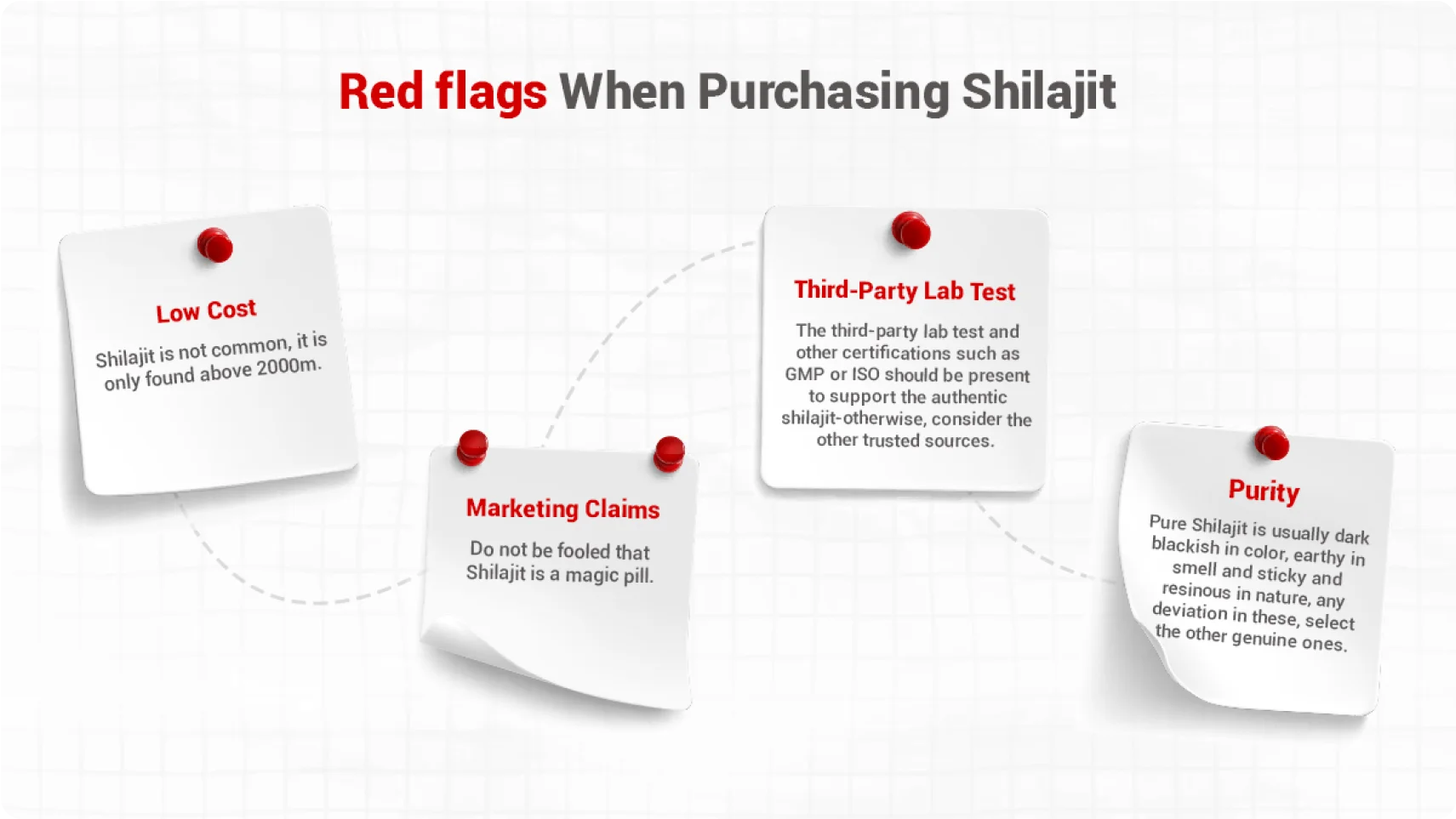 Red flags When Purchasing Shilajit

Low Cost

Shilajit is not common, it is only found above 2000m.

Marketing Claims

Do not be fooled that Shilajit is a magic pill.

Third-Party Lab Test

The third-party lab test and other certifications such as GMP or ISO should be present to support the authentic shilajit-otherwise, consider the other trusted sources.

Purity

Pure Shilajit is usually dark blackish in color, earthy in smell and sticky and resinous in nature, any deviation in these, select the other genuine ones.